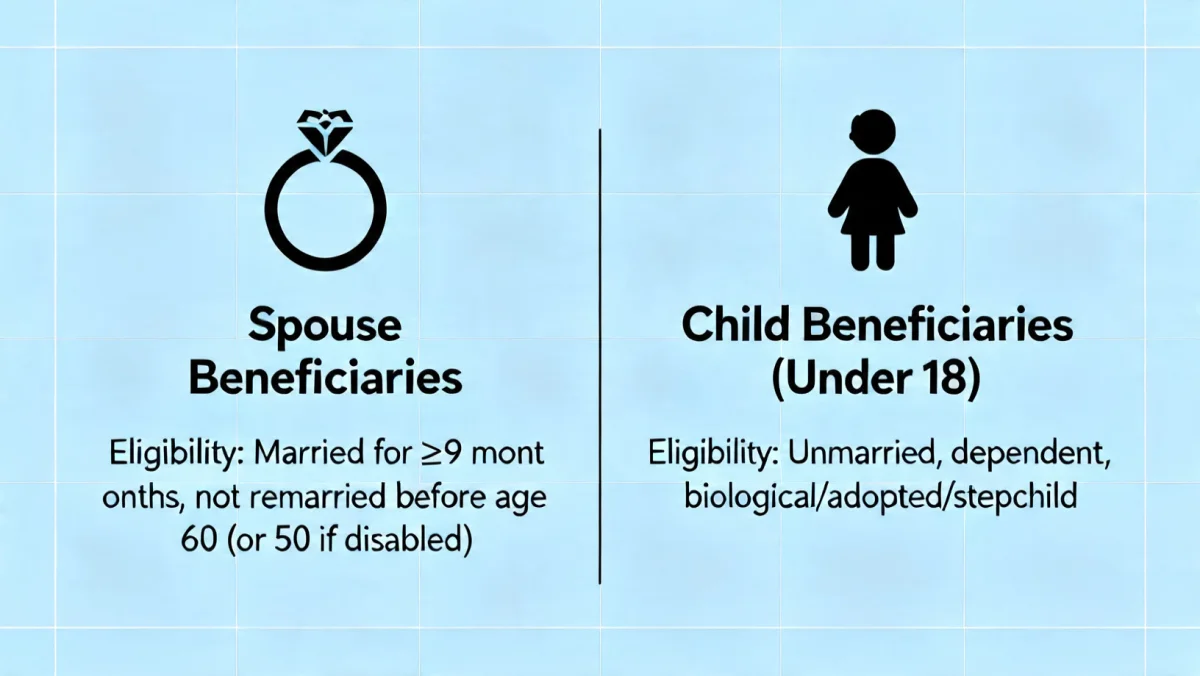 Spouse Beneficiaries

Eligibility: Married for ≥9 mont onths, not remarried before age 60 (or 50 if disabled)

Child Beneficiaries (Under 18)

Eligibility: Unmarried, dependent, biological/adopted/stepchild